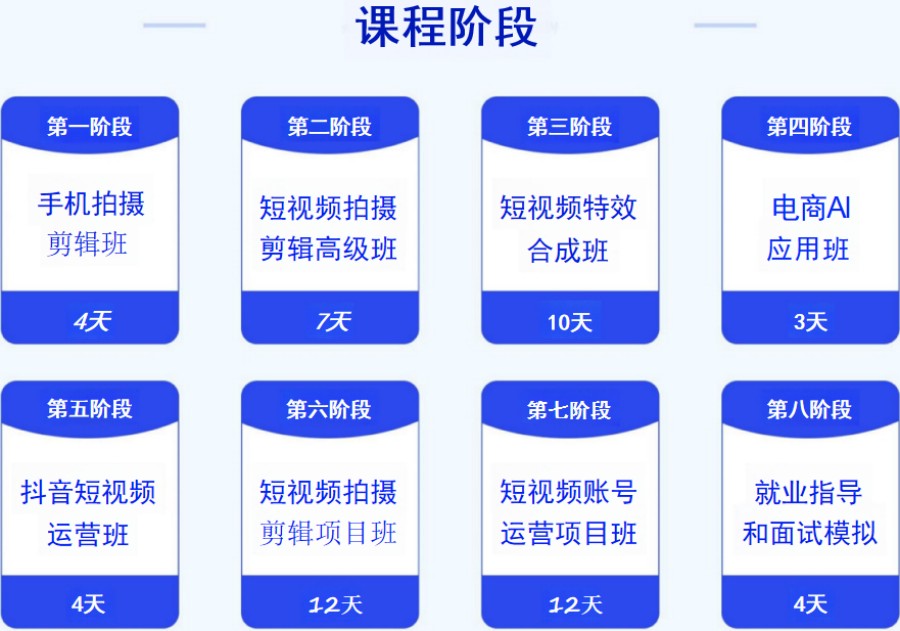 课程阶段

第一阶段
手机拍摄剪辑班
4天

第二阶段
短视频拍摄剪辑高级班
7天

第三阶段
短视频特效合成班
10天

第四阶段
电商AI应用班
3天

第五阶段
抖音短视频运营班
4天

第六阶段
短视频拍摄剪辑项目班
12天

第七阶段
短视频账号运营项目班
12天

第八阶段
就业指导和面试模拟
4天